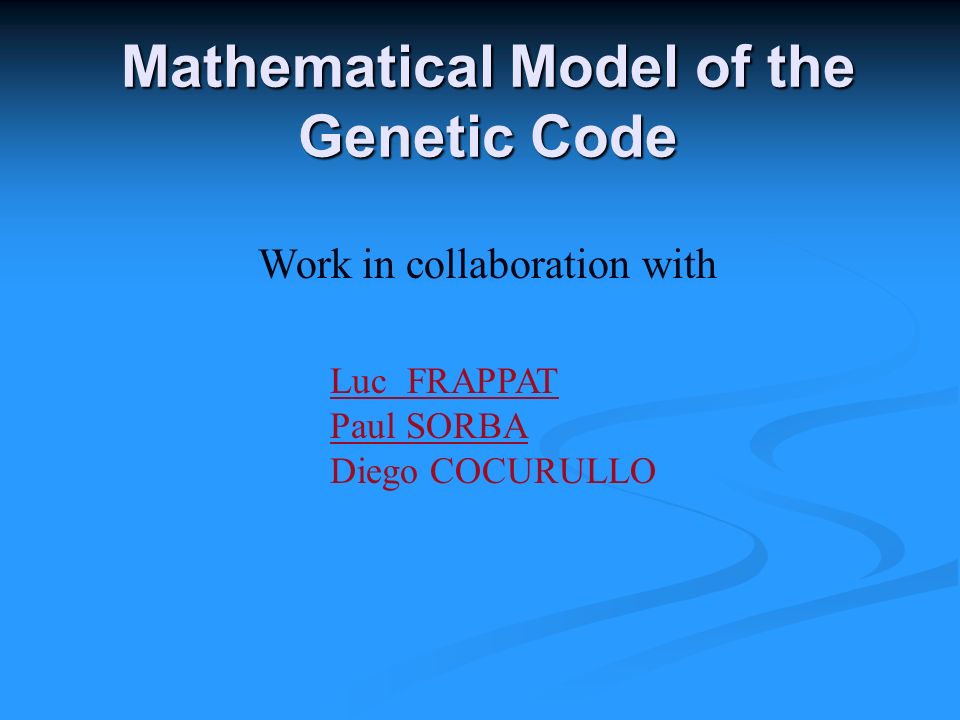 Mathematical Model of the Genetic Code

Work in collaboration with

Luc  FRAPPAT
Paul SORBA
Diego COCURULLO